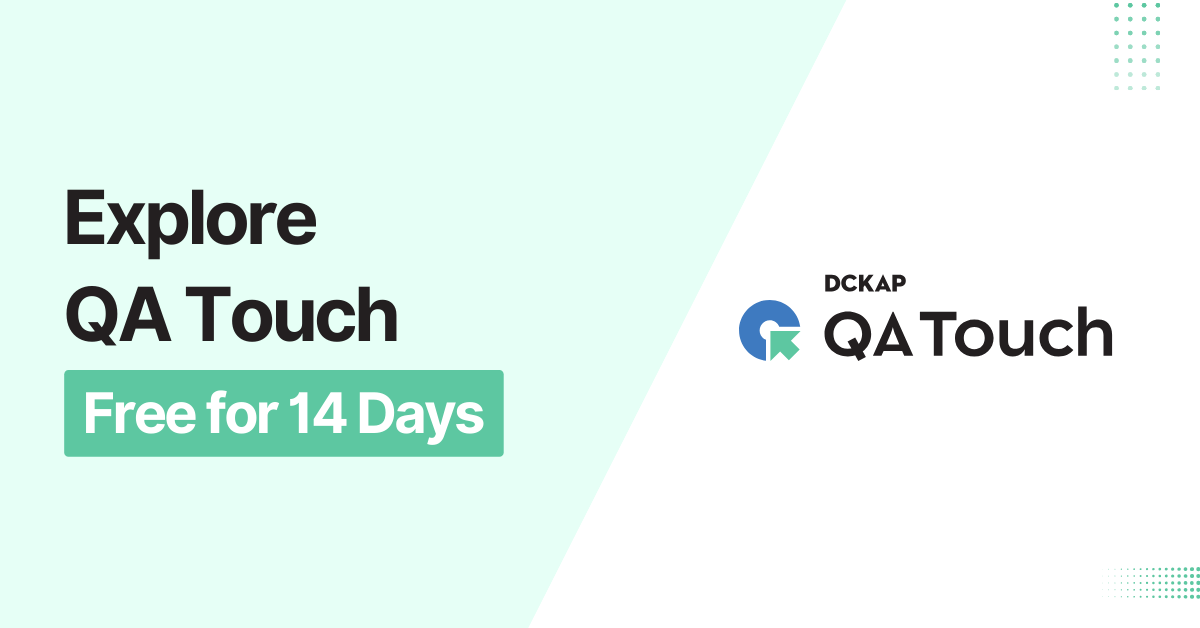 Explore
QA Touch
Free for 14 Days

DCKAP
QA Touch